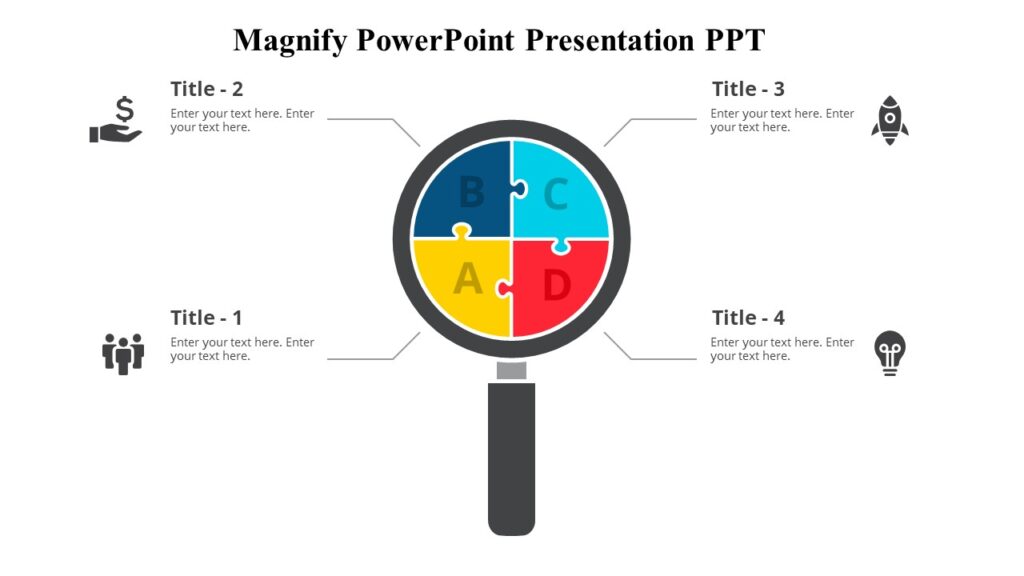 Magnify PowerPoint Presentation PPT

Title - 2
Enter your text here. Enter your text here.

Title - 3
Enter your text here. Enter your text here.

B
C
A
D

Title - 1
Enter your text here. Enter your text here.

Title - 4
Enter your text here. Enter your text here.